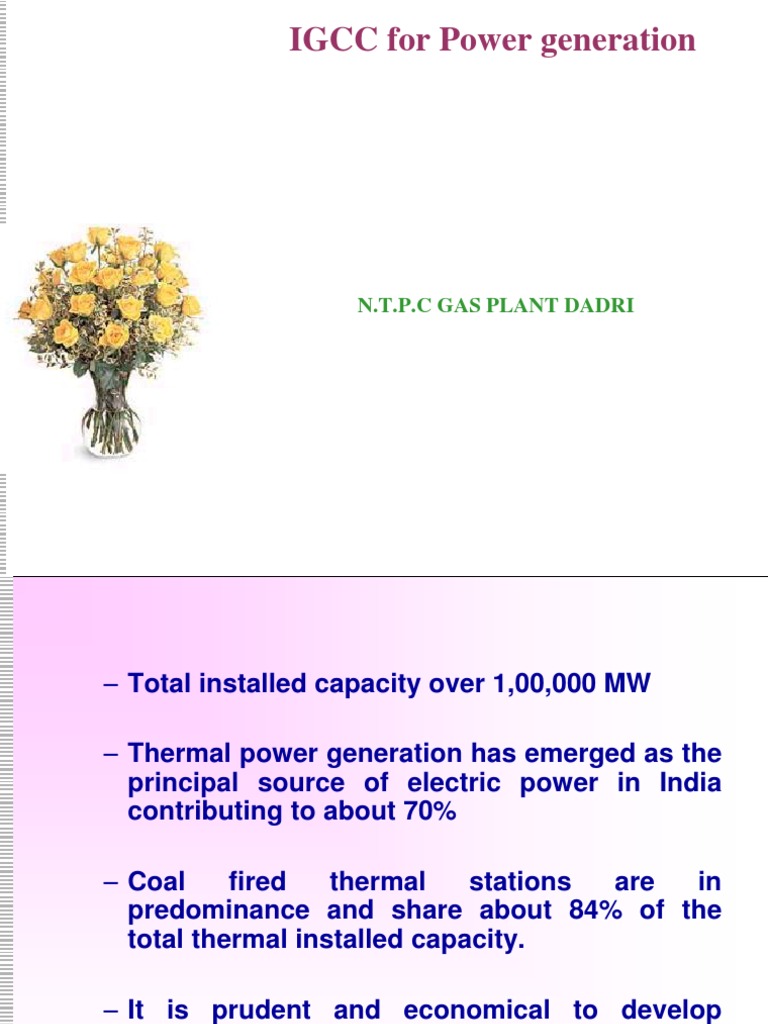 IGCC for Power generation

N.T.P.C GAS PLANT DADRI

– Total installed capacity over 1,00,000 MW

– Thermal power generation has emerged as the principal source of electric power in India contributing to about 70%

– Coal fired thermal stations are in predominance and share about 84% of the total thermal installed capacity.

– It is prudent and economical to develop